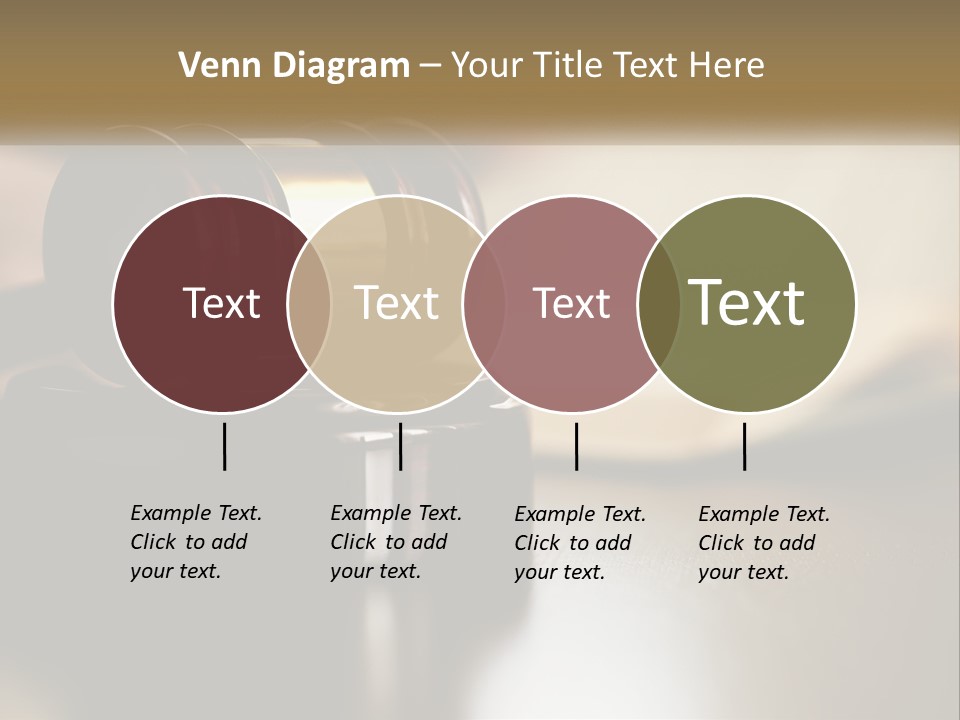 Venn Diagram – Your Title Text Here

Text

Text

Text

Text

Example Text. Click to add your text.

Example Text. Click to add your text.

Example Text. Click to add your text.

Example Text. Click to add your text.